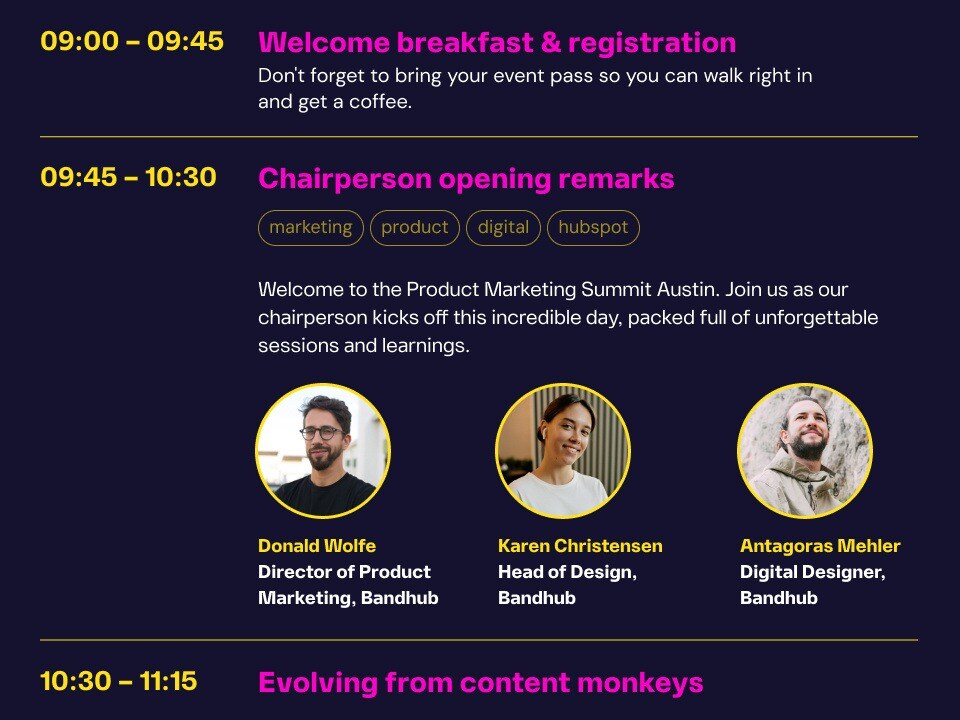 09:00 – 09:45

Welcome breakfast & registration

Don't forget to bring your event pass so you can walk right in and get a coffee.

09:45 – 10:30

Chairperson opening remarks

marketing product digital hubspot

Welcome to the Product Marketing Summit Austin. Join us as our chairperson kicks off this incredible day, packed full of unforgettable sessions and learnings.

Donald Wolfe
Director of Product Marketing, Bandhub

Karen Christensen
Head of Design, Bandhub

Antagoras Mehler
Digital Designer, Bandhub

10:30 – 11:15

Evolving from content monkeys